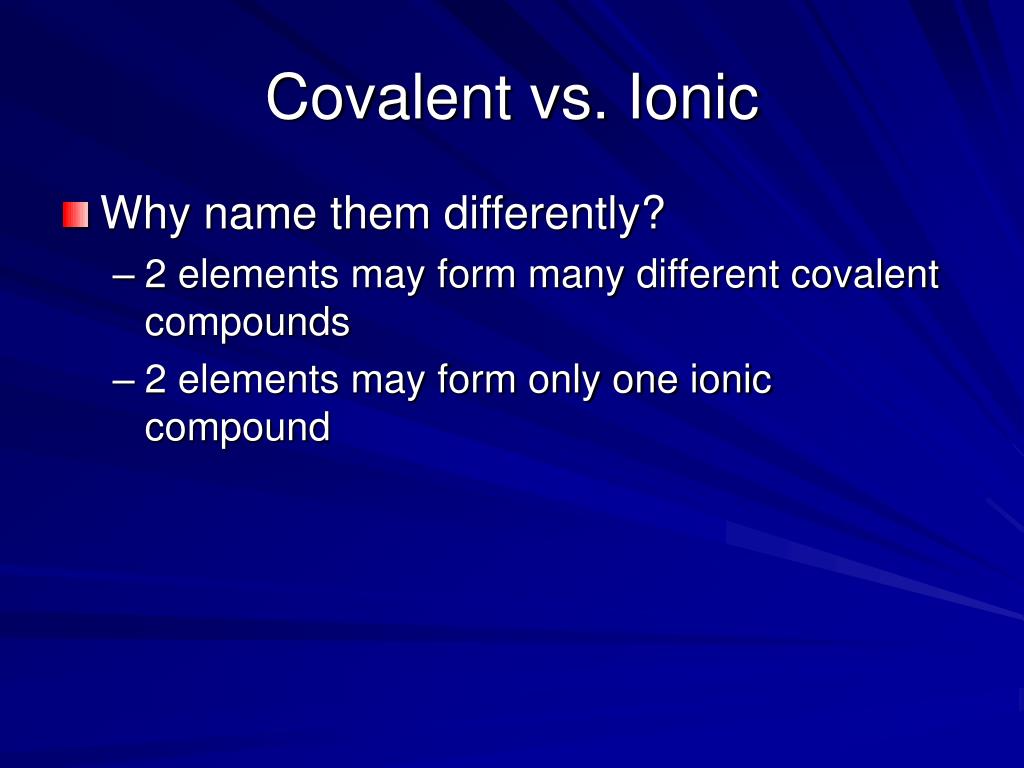 Covalent vs. Ionic

Why name them differently?
– 2 elements may form many different covalent compounds
– 2 elements may form only one ionic compound